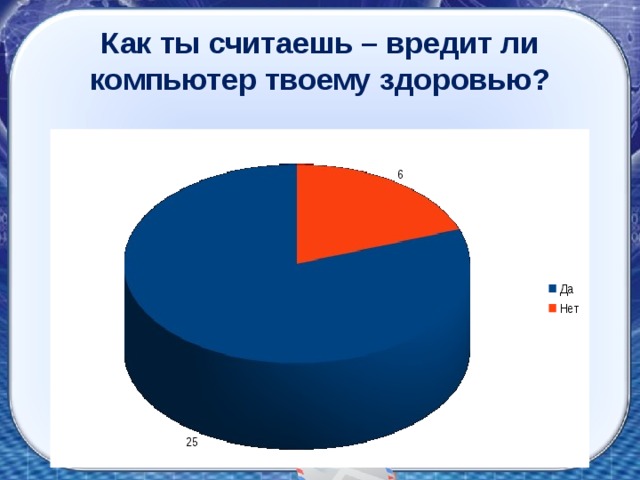 Как ты считаешь – вредит ли компьютер твоему здоровью?

6

25

Да
Нет